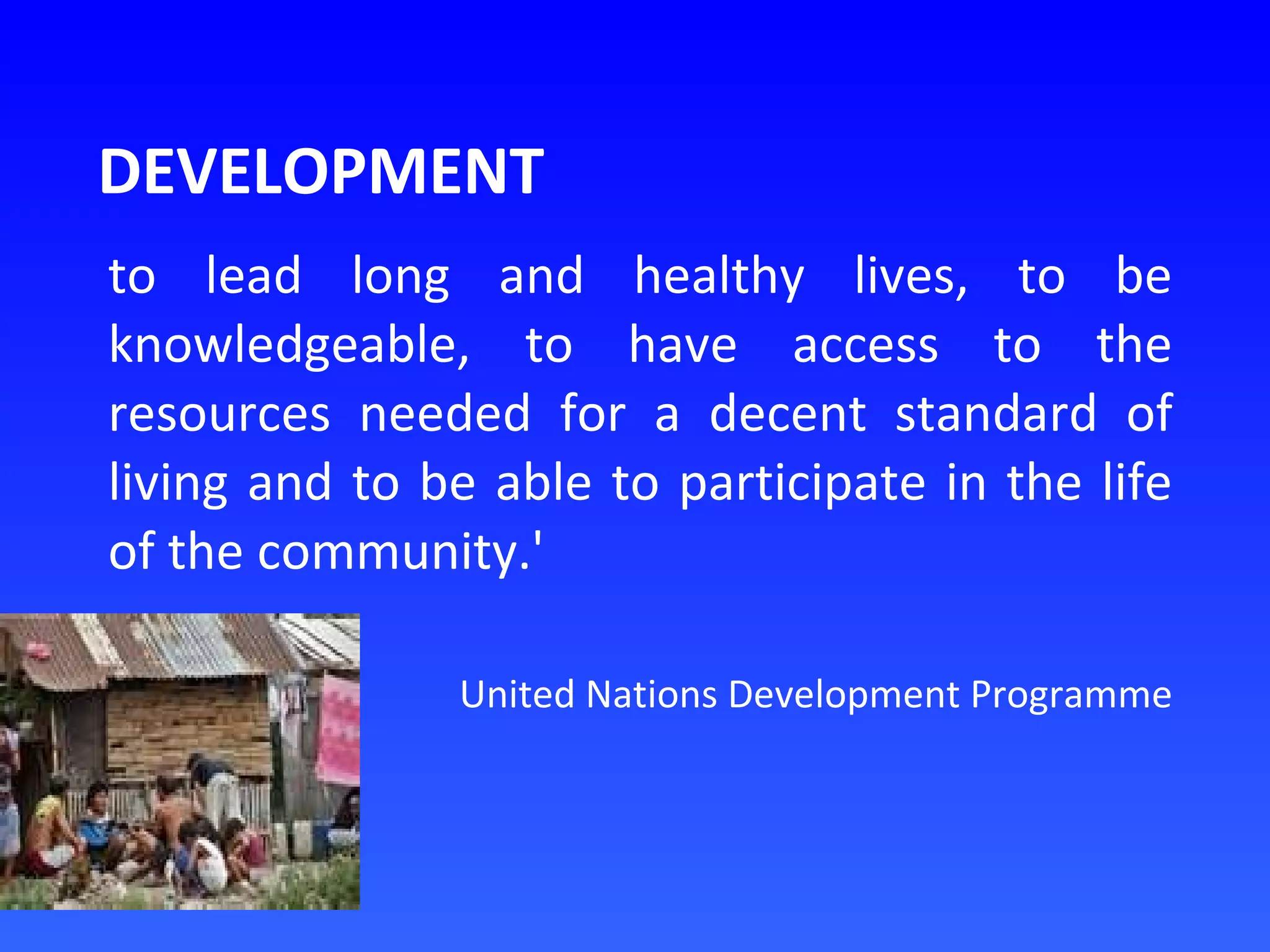 DEVELOPMENT

to lead long and healthy lives, to be knowledgeable, to have access to the resources needed for a decent standard of living and to be able to participate in the life of the community.'

United Nations Development Programme